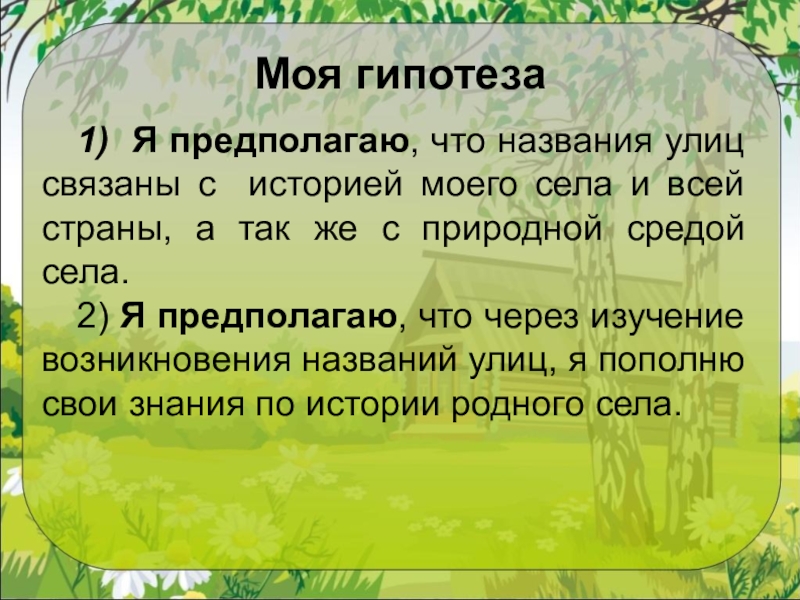 Моя гипотеза

1) Я предполагаю, что названия улиц связаны с историей моего села и всей страны, а так же с природной средой села.

2) Я предполагаю, что через изучение возникновения названий улиц, я пополню свои знания по истории родного села.